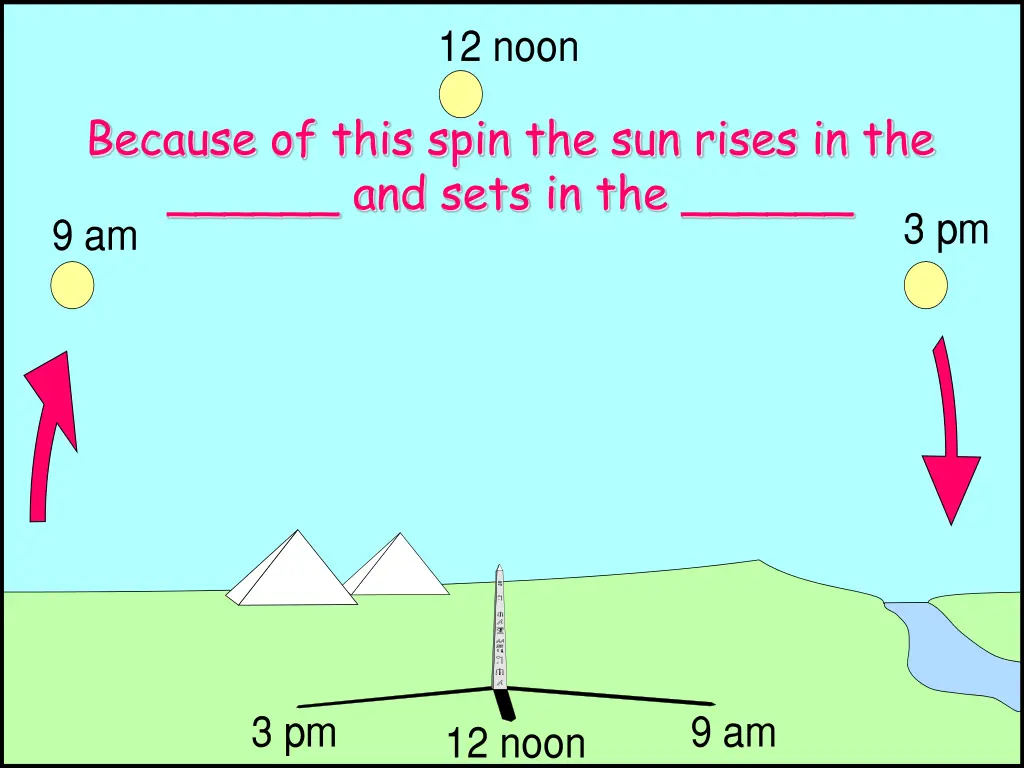 12 noon

Because of this spin the sun rises in the ______ and sets in the ______

9 am

3 pm

3 pm

12 noon

9 am